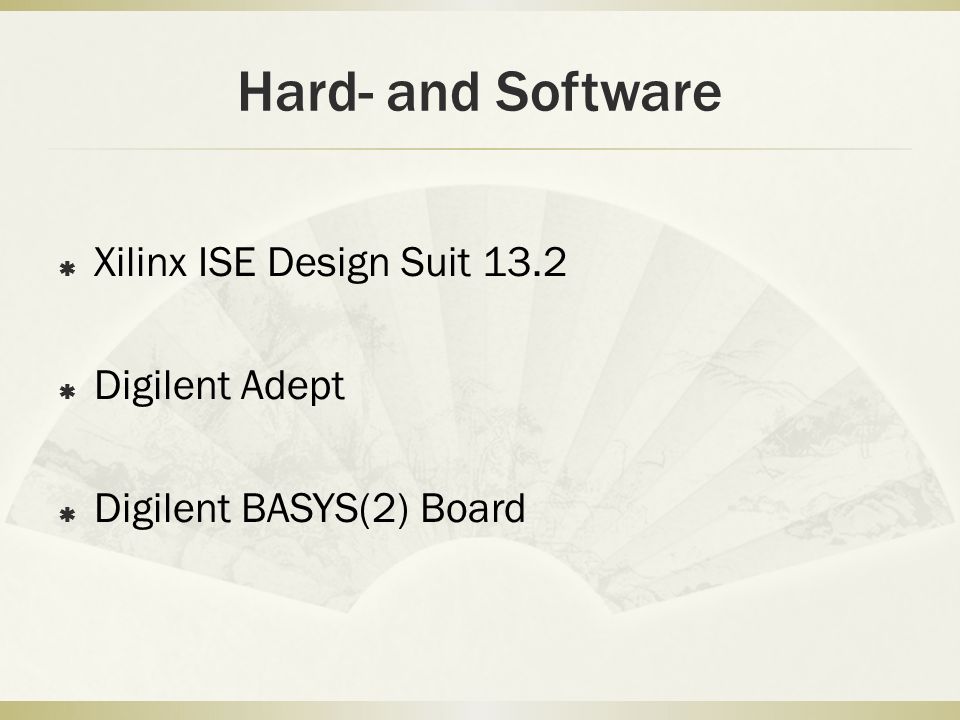 Hard- and Software

Xilinx ISE Design Suit 13.2

Digilent Adept

Digilent BASYS(2) Board